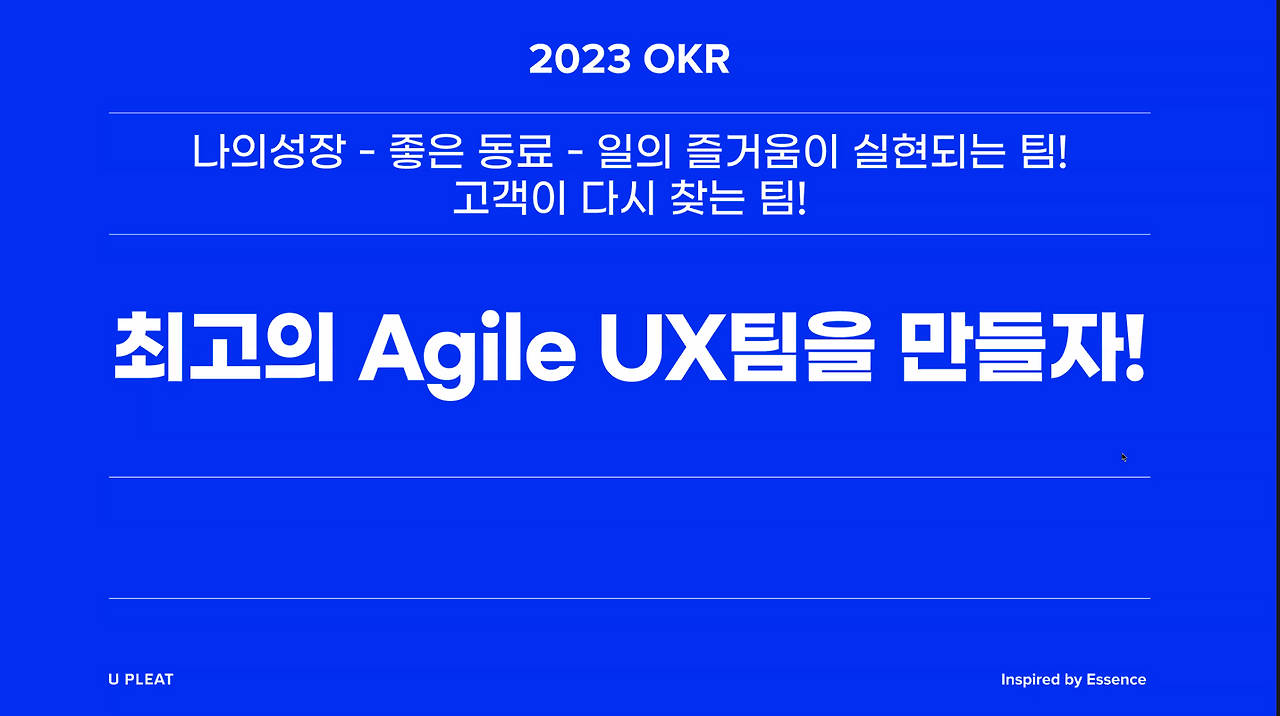 2023 OKR

나의성장 - 좋은 동료 - 일의 즐거움이 실현되는 팀!
고객이 다시 찾는 팀!

최고의 Agile UX팀을 만들자!

U PLEAT

Inspired by Essence